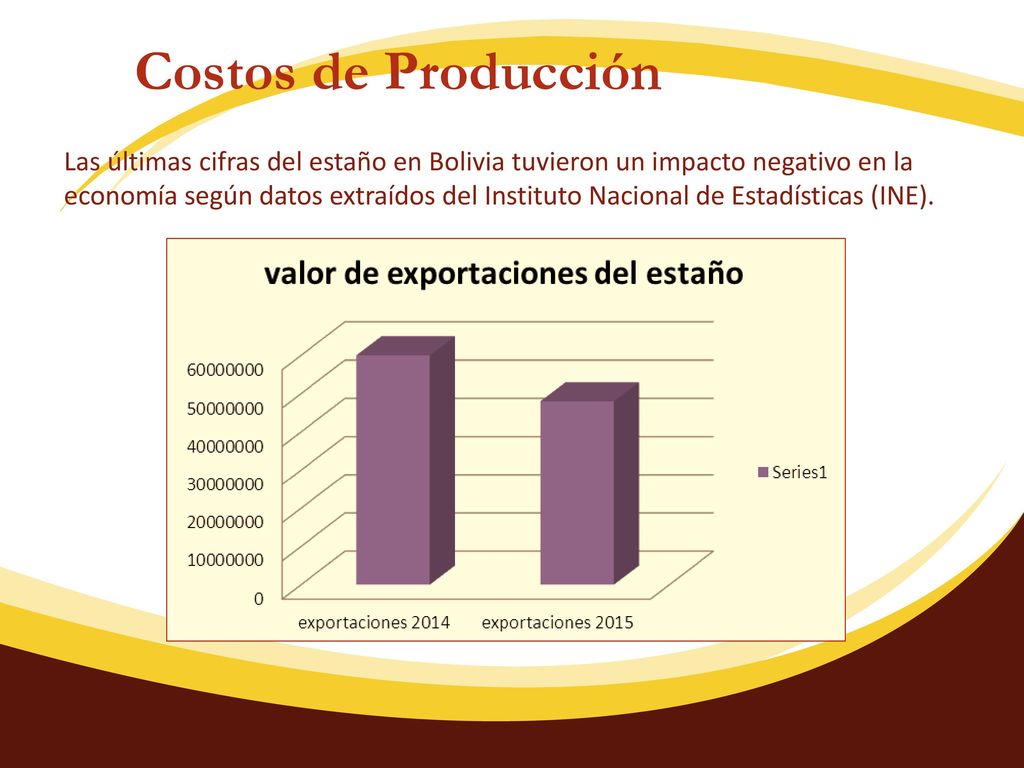 Costos de Producción

Las últimas cifras del estaño en Bolivia tuvieron un impacto negativo en la economía según datos extraídos del Instituto Nacional de Estadísticas (INE).

valor de exportaciones del estaño

60000000
50000000
40000000
30000000
20000000
10000000
0

exportaciones 2014
exportaciones 2015

Series1